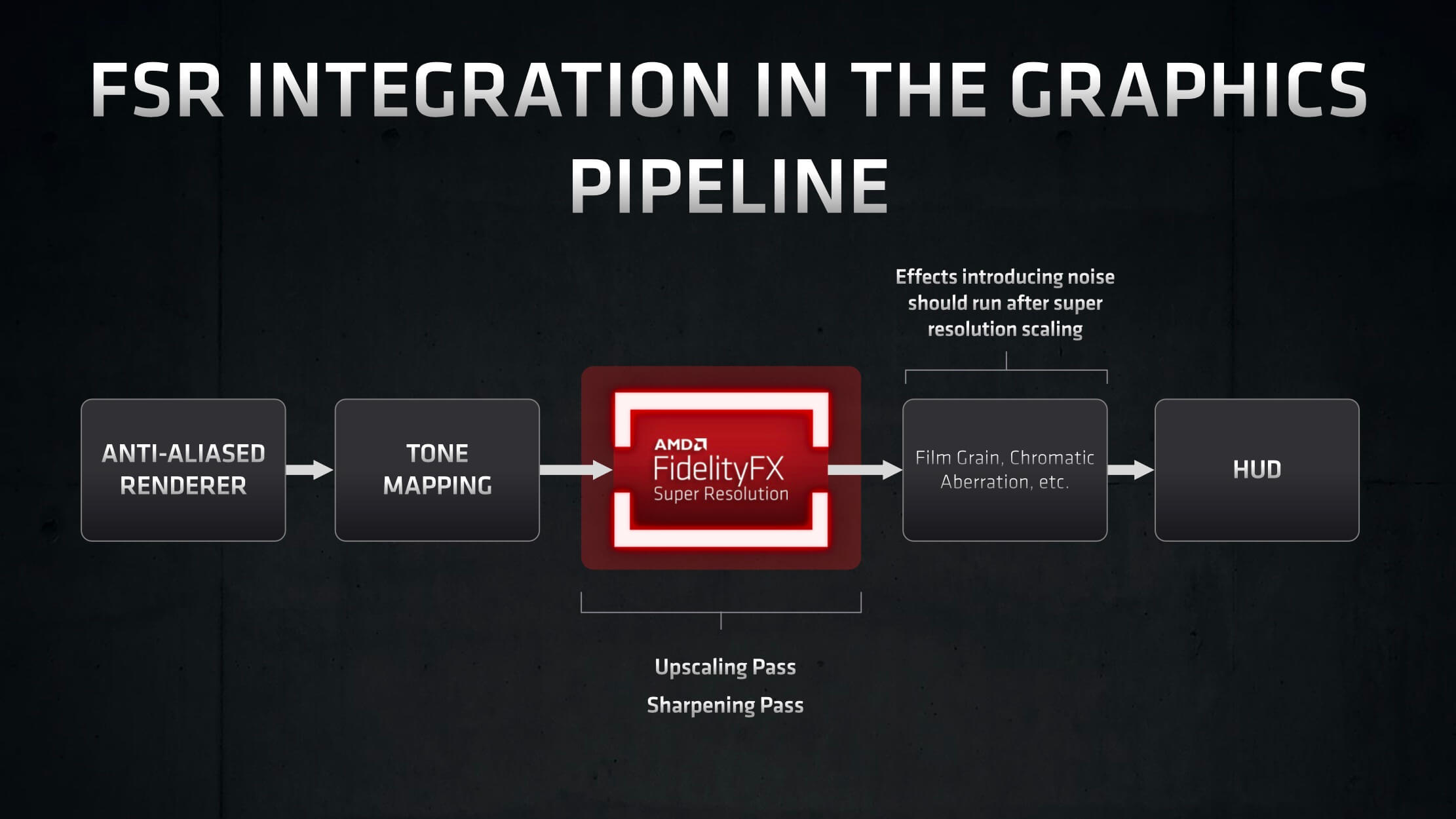 FSR INTEGRATION IN THE GRAPHICS PIPELINE

Effects introducing noise should run after super resolution scaling

ANTI-ALIASED RENDERER

TONE MAPPING

AMD
FidelityFX
Super Resolution

Film Grain, Chromatic Aberration, etc.

HUD

Upscaling Pass

Sharpening Pass